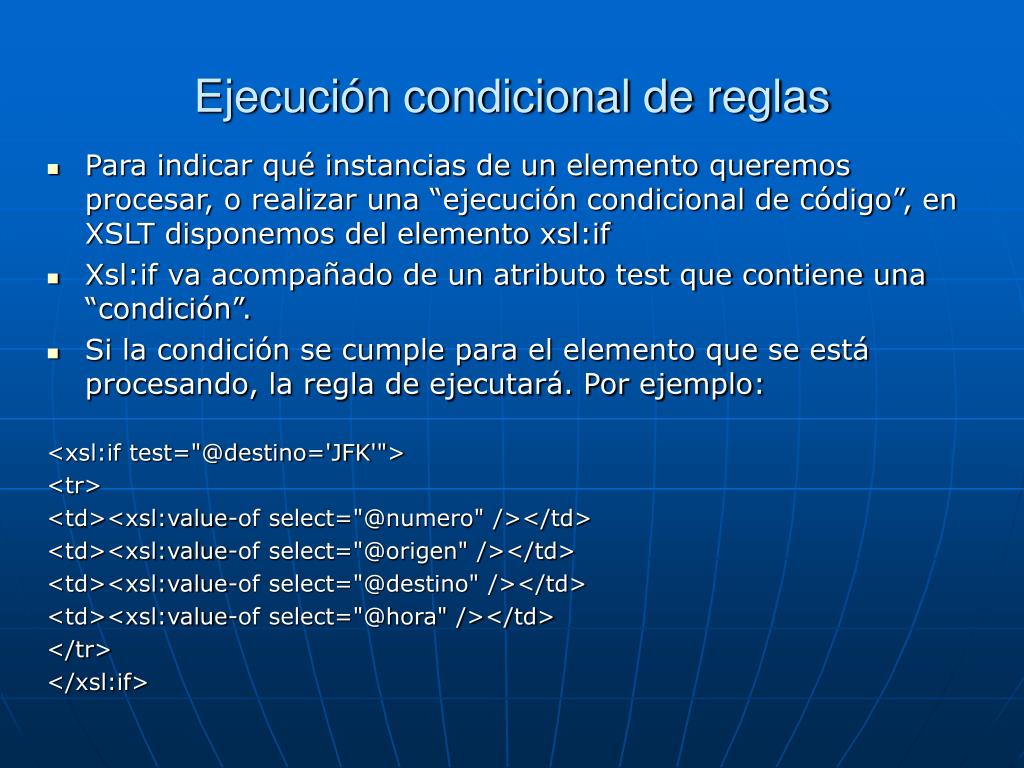 Ejecución condicional de reglas

- Para indicar qué instancias de un elemento queremos procesar, o realizar una “ejecución condicional de código”, en XSLT disponemos del elemento xsl:if
- Xsl:if va acompañado de un atributo test que contiene una “condición”.
- Si la condición se cumple para el elemento que se está procesando, la regla de ejecutará. Por ejemplo:

<xsl:if test="@destino='JFK'">
<tr>
<td><xsl:value-of select="@numero" /></td>
<td><xsl:value-of select="@origen" /></td>
<td><xsl:value-of select="@destino" /></td>
<td><xsl:value-of select="@hora" /></td>
</tr>
</xsl:if>